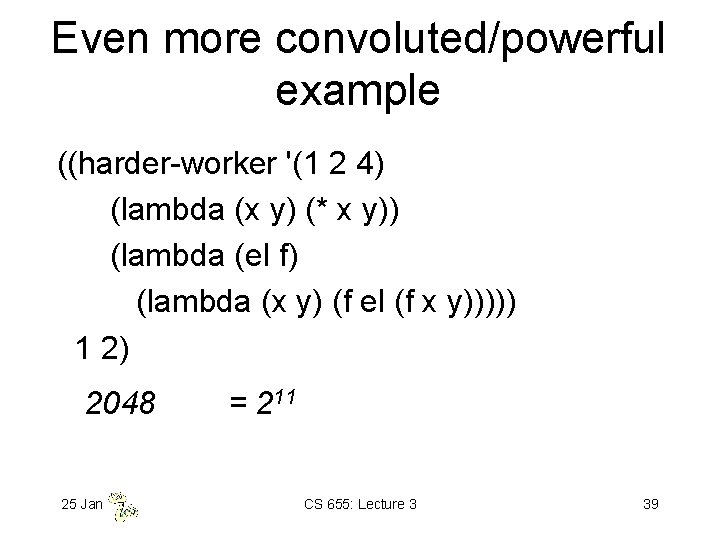 Even more convoluted/powerful example

((harder-worker '(1 2 4)
(lambda (x y) (* x y))
(lambda (el f)
(lambda (x y) (f el (f x y)))))
1 2)

2048 $= 2^{11}$

25 Jan

CS 655: Lecture 3

39